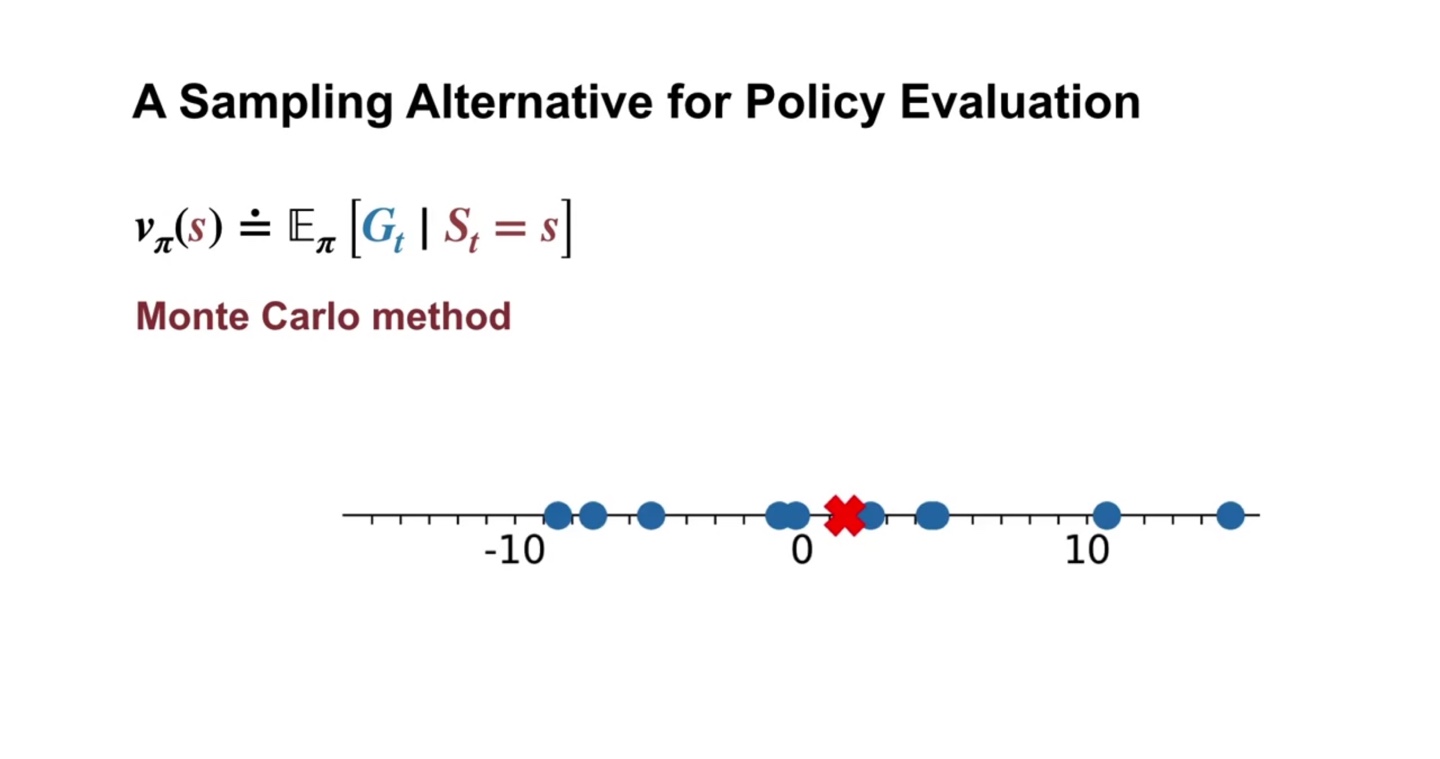 A Sampling Alternative for Policy Evaluation

$v_\pi(s) \doteq \mathbb{E}_\pi \left[ G_t \mid S_t = s \right]$

Monte Carlo method

-10
0
10